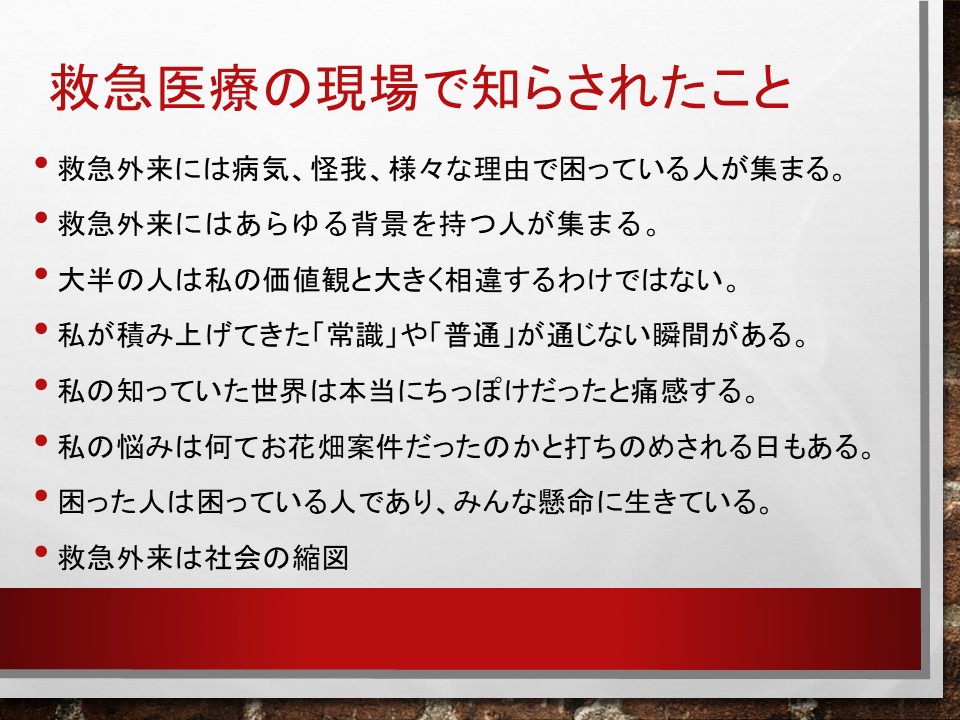 救急医療の現場で知らされたこと

• 救急外来には病気、怪我、様々な理由で困っている人が集まる。
• 救急外来にはあらゆる背景を持つ人が集まる。
• 大半の人は私の価値観と大きく相違するわけではない。
• 私が積み上げてきた「常識」や「普通」が通じない瞬間がある。
• 私の知っていた世界は本当にちっぽけだったと痛感する。
• 私の悩みは何てお花畑案件だったのかと打ちのめされる日もある。
• 困った人は困っている人であり、みんな懸命に生きている。
• 救急外来は社会の縮図